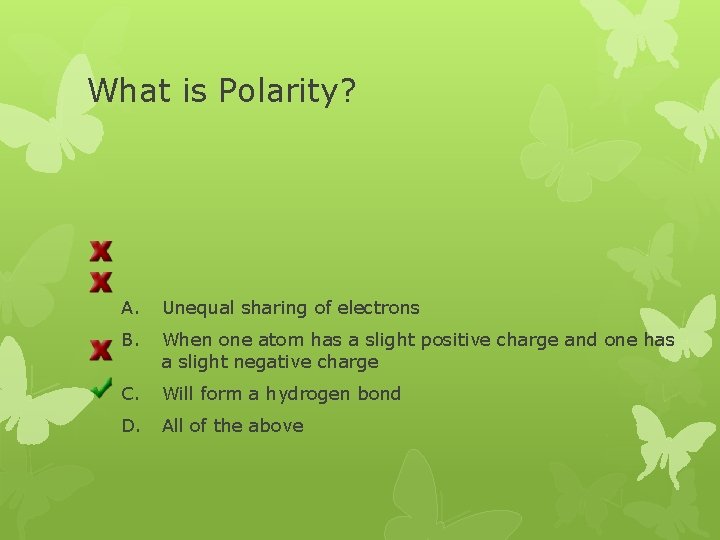 What is Polarity?

A. Unequal sharing of electrons

B. When one atom has a slight positive charge and one has a slight negative charge

C. Will form a hydrogen bond

D. All of the above